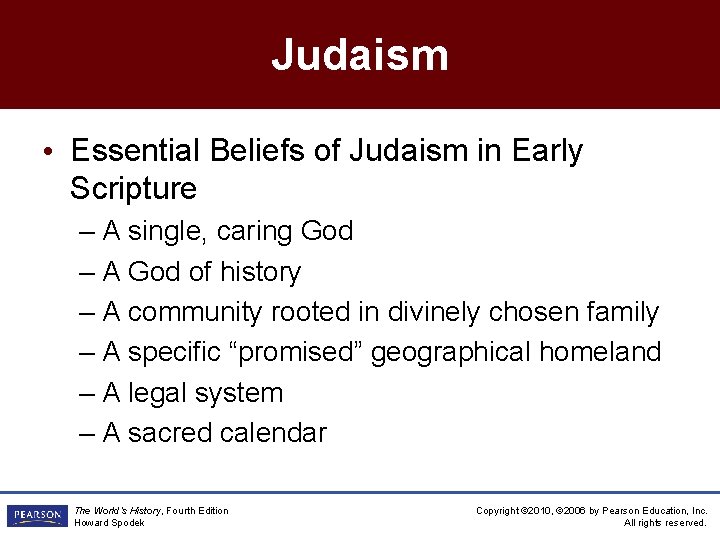 Judaism

• Essential Beliefs of Judaism in Early Scripture
– A single, caring God
– A God of history
– A community rooted in divinely chosen family
– A specific “promised” geographical homeland
– A legal system
– A sacred calendar

PEARSON

The World's History, Fourth Edition
Howard Spodek

Copyright ©2010, ©2006 by Pearson Education, Inc.
All rights reserved.